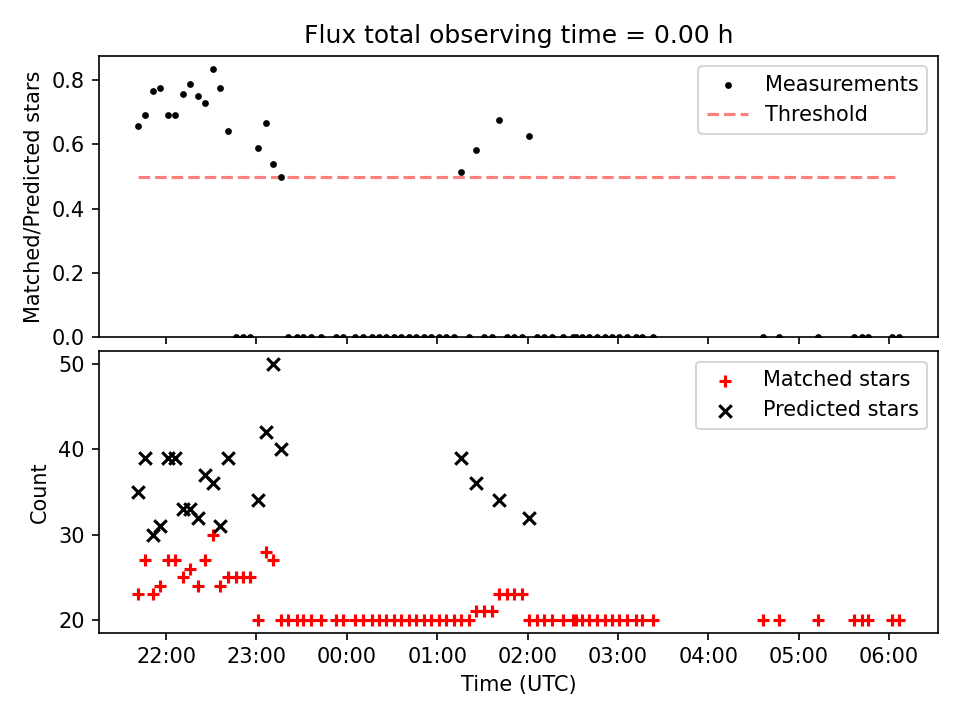 Flux total observing time = 0.00 h

Matched/Predicted stars

0.8
0.6
0.4
0.2
0.0

Measurements
Threshold

Count

50
40
30
20

Matched stars
Predicted stars

22:00
23:00
00:00
01:00
02:00
03:00
04:00
05:00
06:00

Time (UTC)